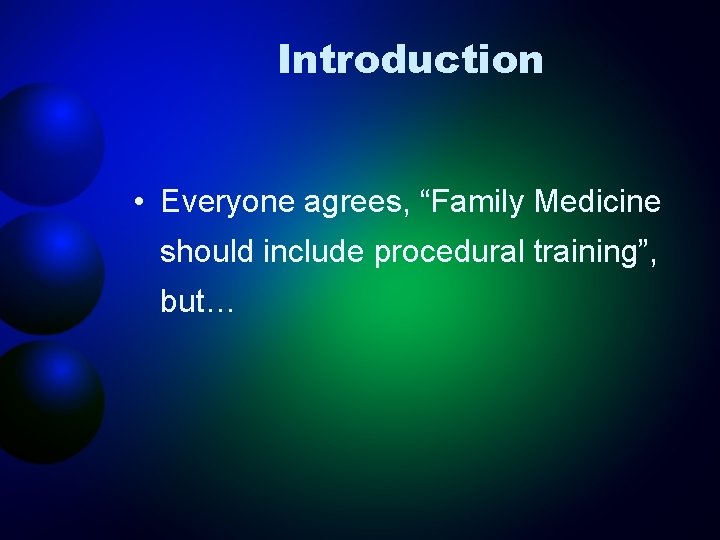 Introduction

• Everyone agrees, “Family Medicine should include procedural training”, but…